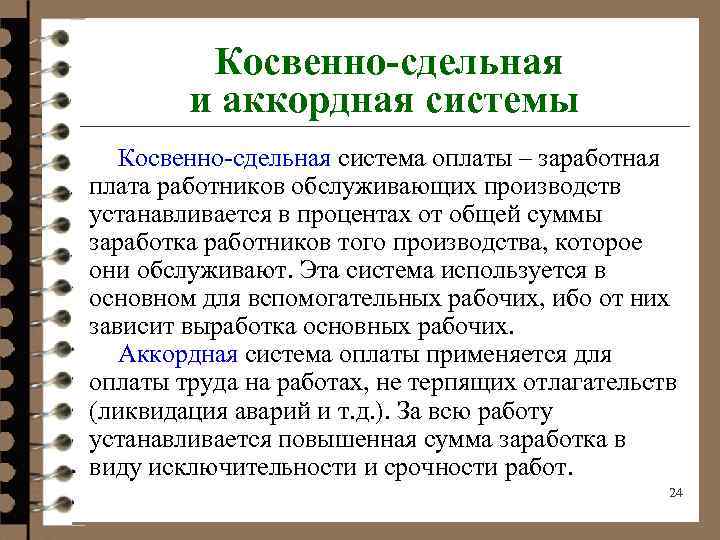 Косвенно-сдельная и аккордная системы

Косвенно-сдельная система оплаты – заработная плата работников обслуживающих производств устанавливается в процентах от общей суммы заработка работников того производства, которое они обслуживают. Эта система используется в основном для вспомогательных рабочих, ибо от них зависит выработка основных рабочих.

Аккордная система оплаты применяется для оплаты труда на работах, не терпящих отлагательств (ликвидация аварий и т.д.). За всю работу устанавливается повышенная сумма заработка в виду исключительности и срочности работ.

24